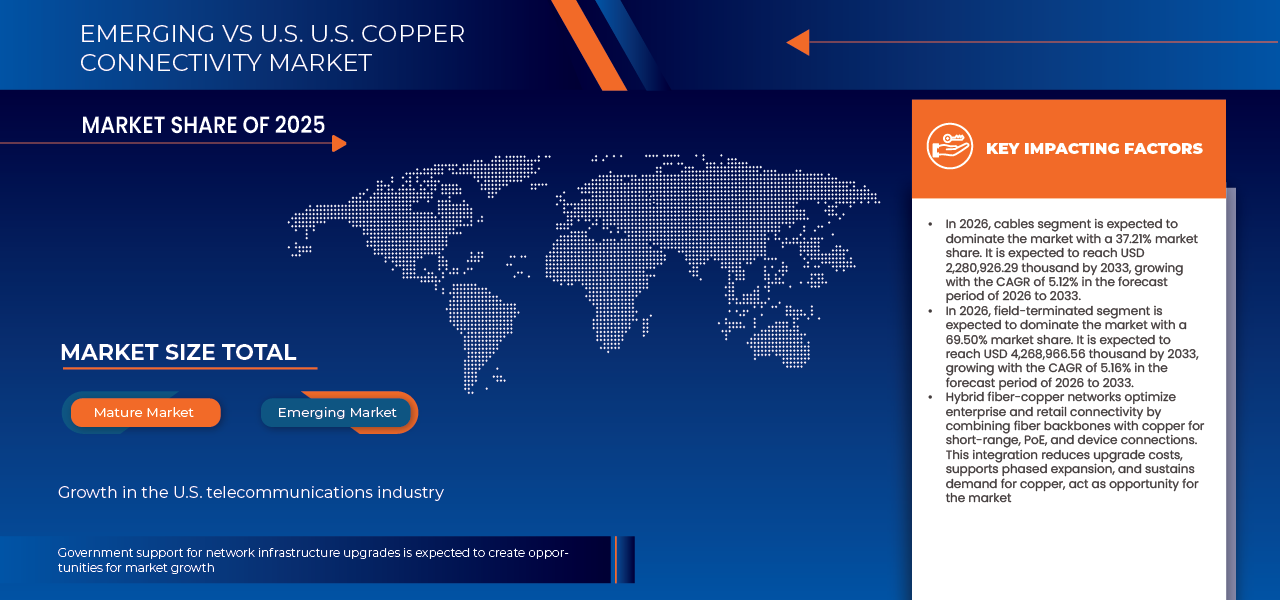 EMERGING VS U.S. U.S. COPPER CONNECTIVITY MARKET

MARKET SHARE OF 2025

MARKET SIZE TOTAL

Mature Market

Emerging Market

Growth in the U.S. telecommunications industry

Government support for network infrastructure upgrades is expected to create opportunities for market growth

KEY IMPACTING FACTORS

- In 2026, cables segment is expected to dominate the market with a 37.21% market share. It is expected to reach USD 2,280,926.29 thousand by 2033, growing with the CAGR of 5.12% in the forecast period of 2026 to 2033.
- In 2026, field-terminated segment is expected to dominate the market with a 69.50% market share. It is expected to reach USD 4,268,966.56 thousand by 2033, growing with the CAGR of 5.16% in the forecast period of 2026 to 2033.
- Hybrid fiber-copper networks optimize enterprise and retail connectivity by combining fiber backbones with copper for short-range, PoE, and device connections. This integration reduces upgrade costs, supports phased expansion, and sustains demand for copper, act as opportunity for the market